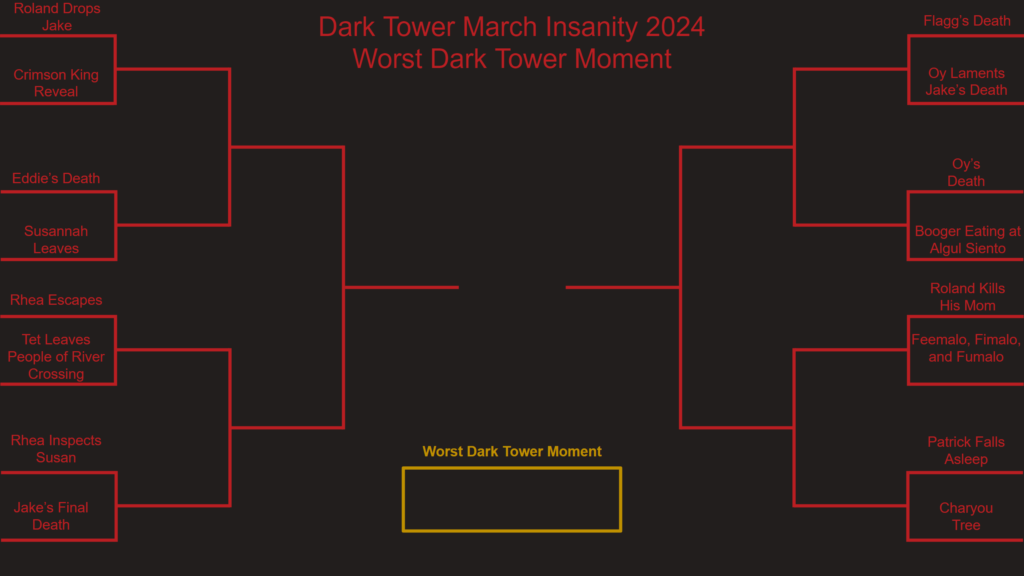 Dark Tower March Insanity 2024
Worst Dark Tower Moment

Roland Drops Jake

Crimson King Reveal

Eddie's Death

Susannah Leaves

Rhea Escapes

Tet Leaves People of River Crossing

Rhea Inspects Susan

Jake's Final Death

Flagg's Death

Oy Laments Jake's Death

Oy's Death

Booger Eating at Algul Siento

Roland Kills His Mom

Feemalo, Fimalo, and Fumalo

Patrick Falls Asleep

Charyou Tree

Worst Dark Tower Moment